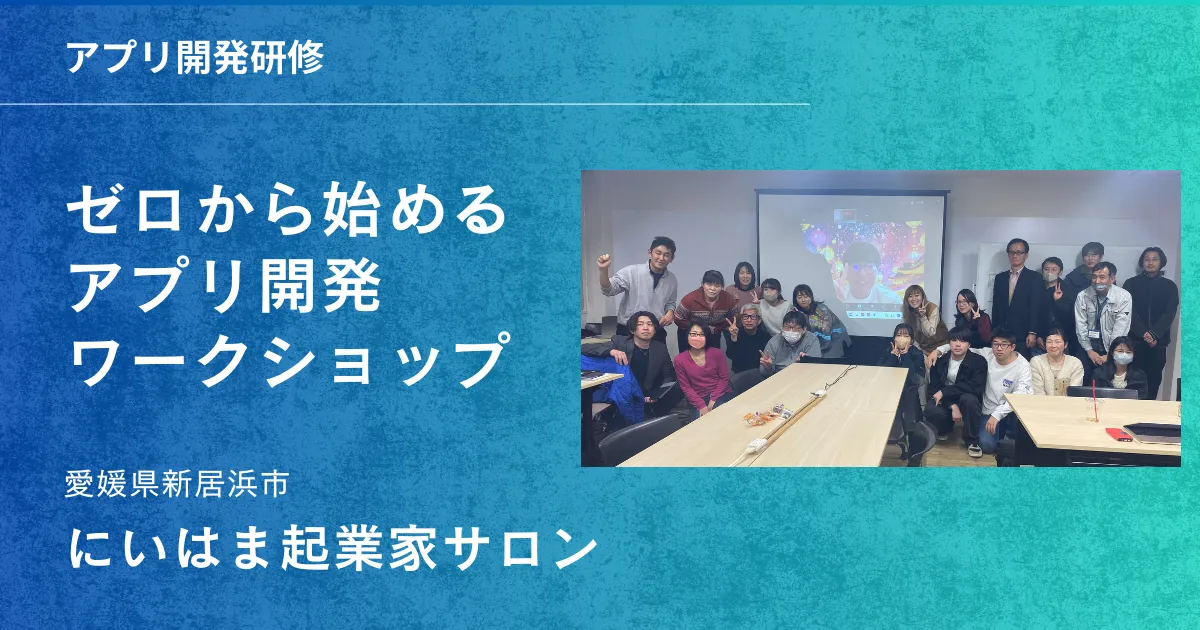 アプリ開発研修

ゼロから始める
アプリ開発
ワークショップ

愛媛県新居浜市

にいはま起業家サロン